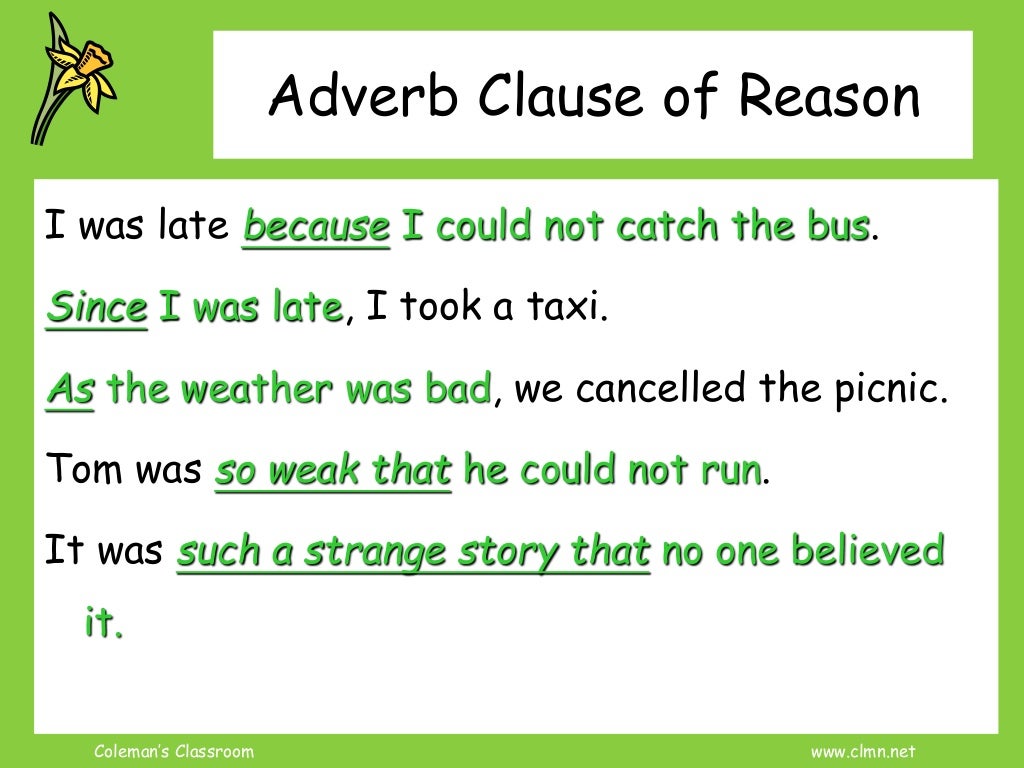 Adverb Clause of Reason

I was late because I could not catch the bus.

Since I was late, I took a taxi.

As the weather was bad, we cancelled the picnic.

Tom was so weak that he could not run.

It was such a strange story that no one believed it.

Coleman's Classroom

www.clmn.net